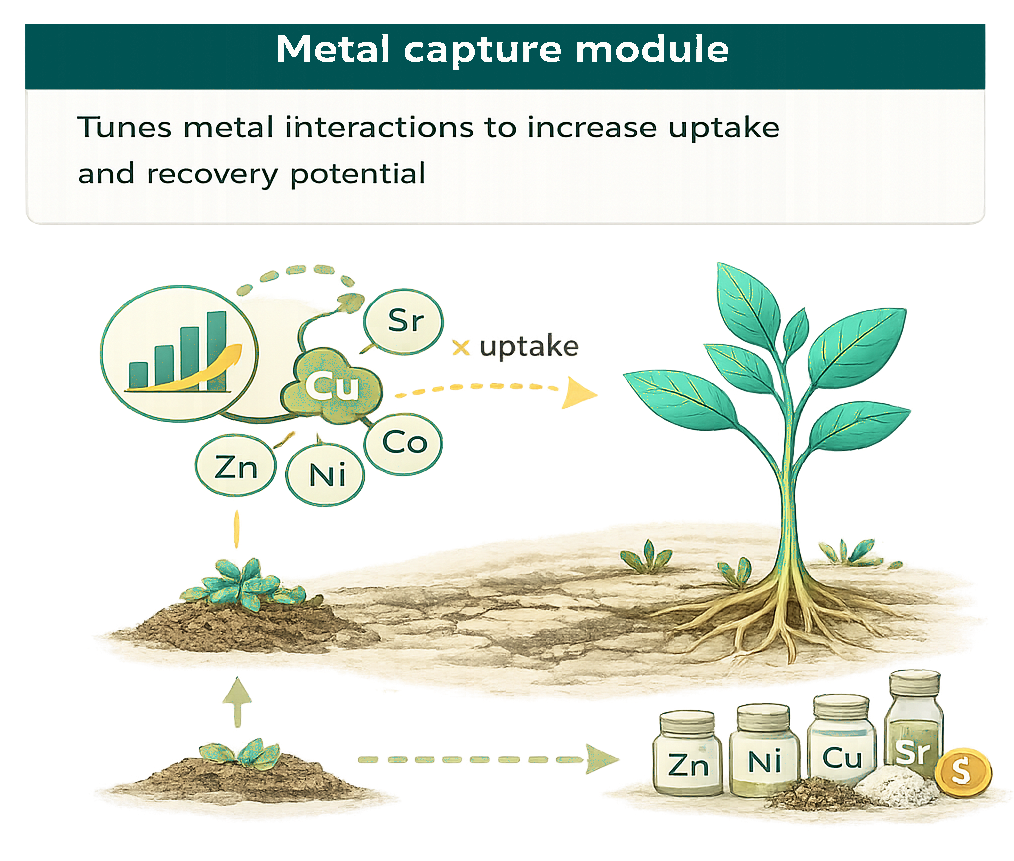 Metal capture module

Tunes metal interactions to increase uptake and recovery potential

Sr
× uptake
Cu
Co
Zn
Ni

Zn
Ni
Cu
Sr
$